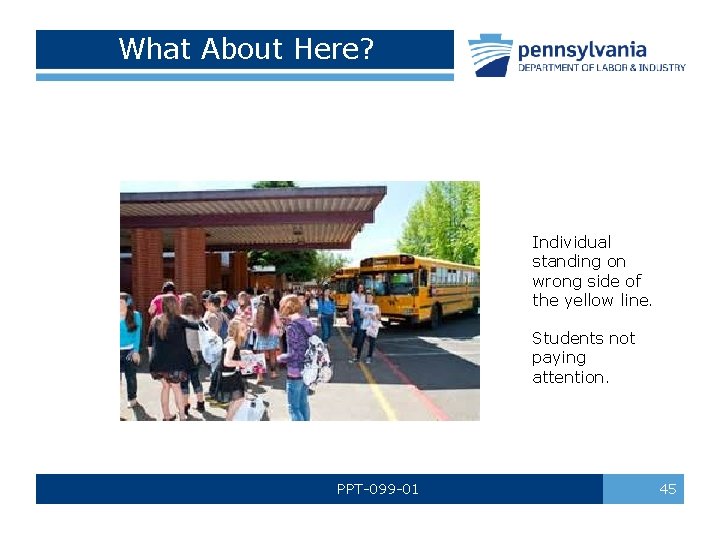 What About Here?

pennsylvania
DEPARTMENT OF LABOR & INDUSTRY

Individual standing on wrong side of the yellow line.

Students not paying attention.

PPT-099-01

45